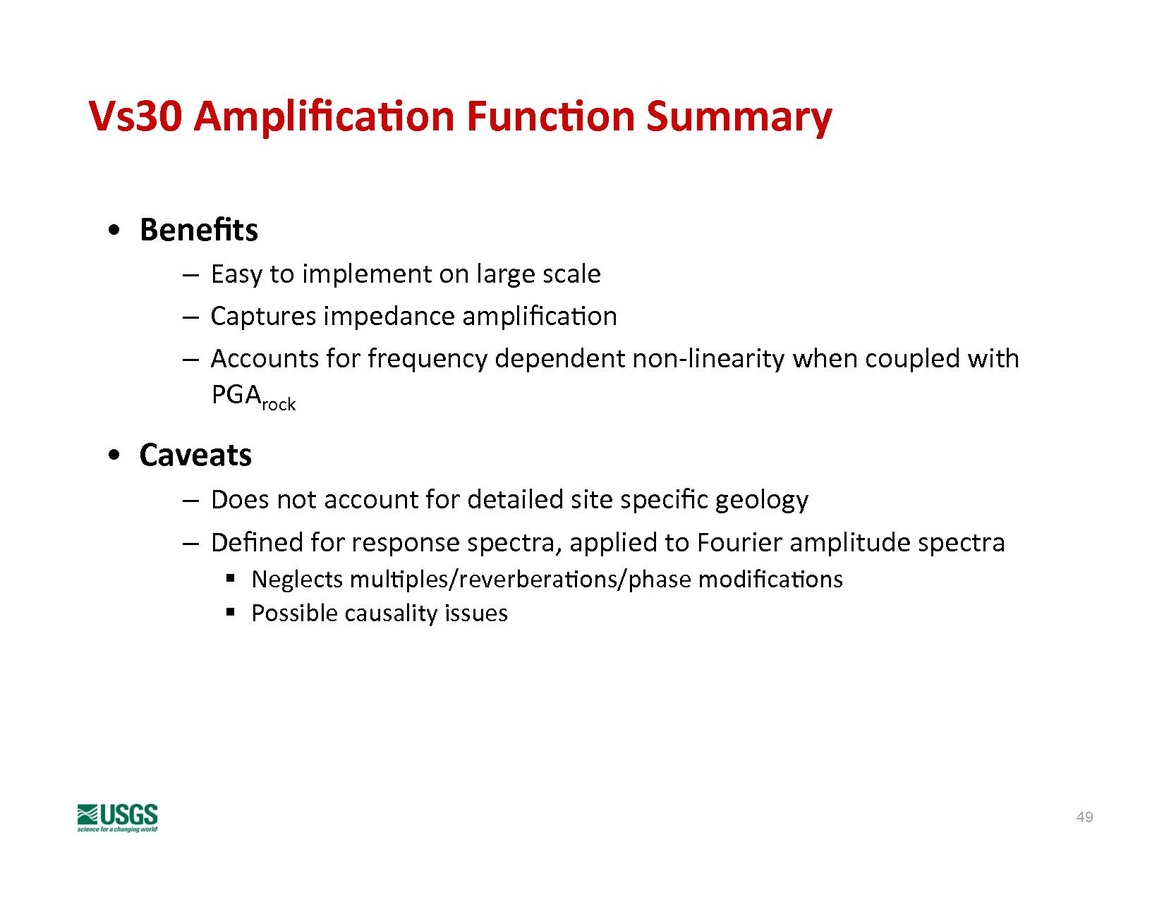 Vs30 Amplification Function Summary

• Benefits
– Easy to implement on large scale
– Captures impedance amplification
– Accounts for frequency dependent non-linearity when coupled with $PGA_{rock}$

• Caveats
– Does not account for detailed site specific geology
– Defined for response spectra, applied to Fourier amplitude spectra
▪ Neglects multiples/reverberations/phase modifications
▪ Possible causality issues

USGS
science for a changing world

49